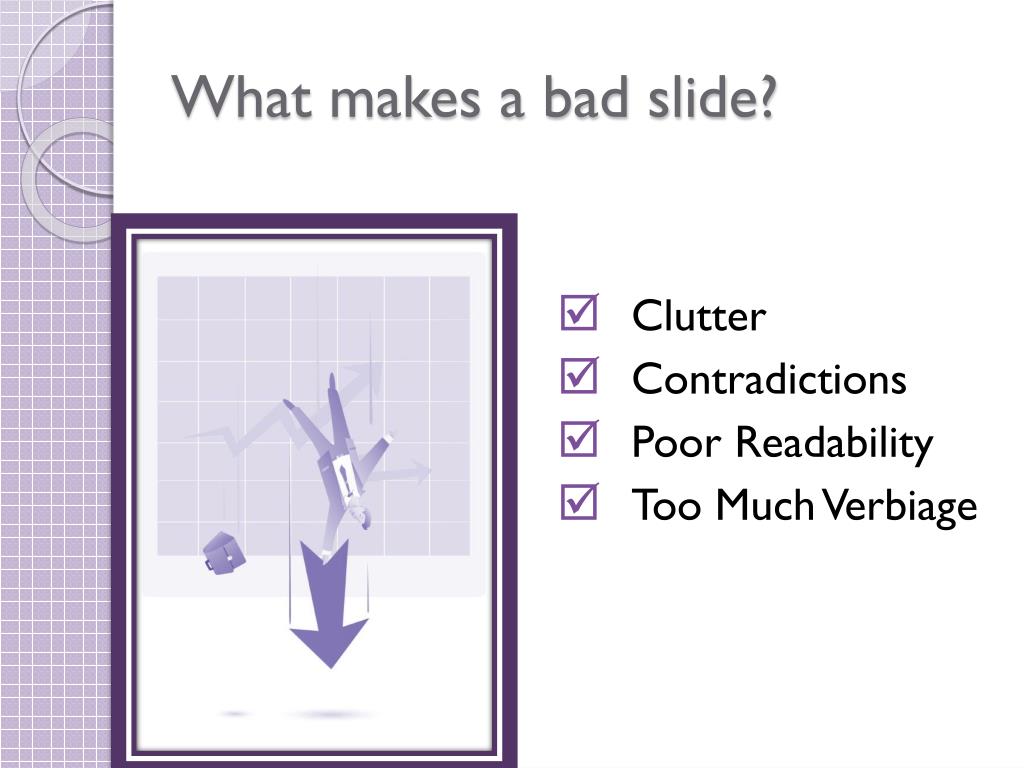 What makes a bad slide?

☑ Clutter
☑ Contradictions
☑ Poor Readability
☑ Too Much Verbiage